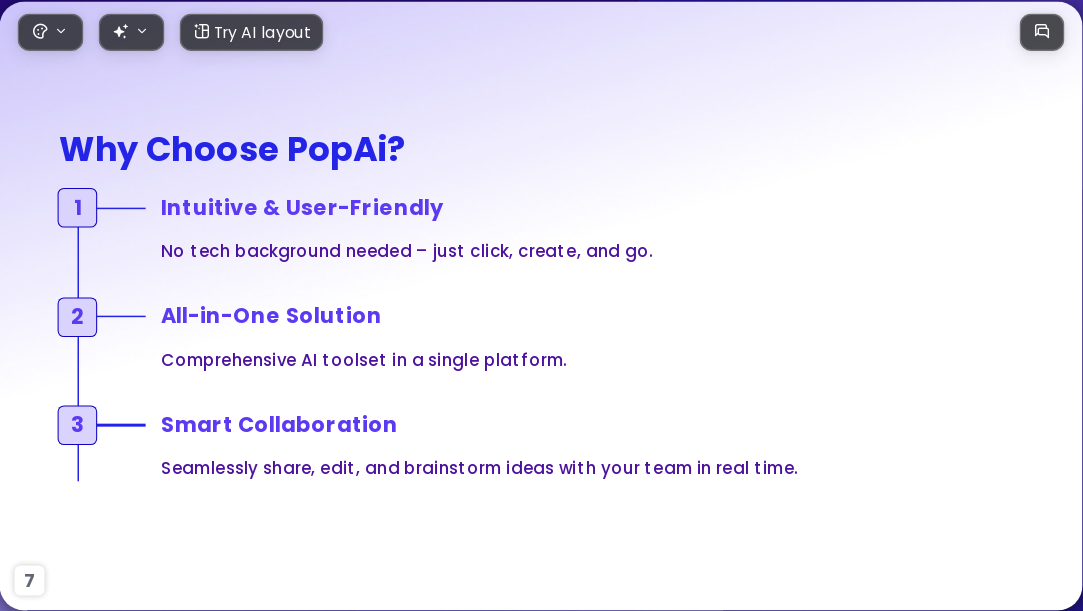 Try AI layout

Why Choose PopAi?

1 Intuitive & User-Friendly

No tech background needed – just click, create, and go.

2 All-in-One Solution

Comprehensive AI toolset in a single platform.

3 Smart Collaboration

Seamlessly share, edit, and brainstorm ideas with your team in real time.

7